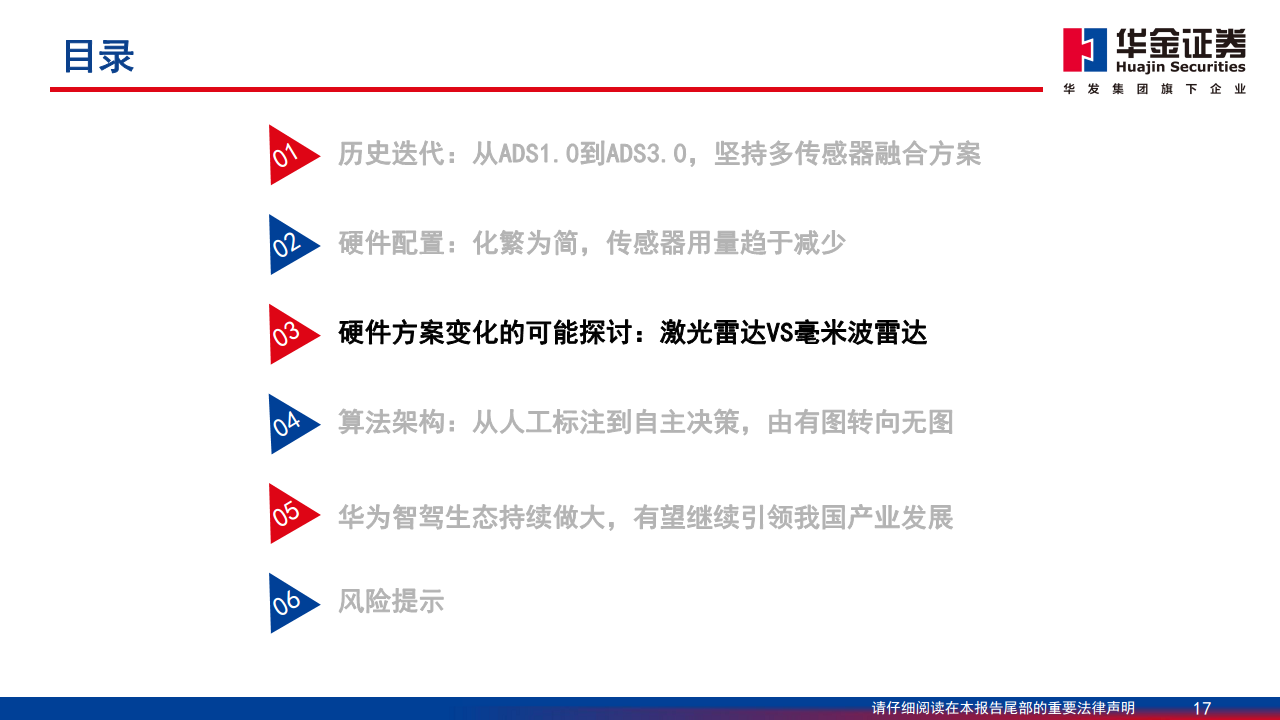 目录

华金证券
Huajin Securities
华发集团旗下企业

01 历史迭代：从ADS1.0到ADS3.0，坚持多传感器融合方案

02 硬件配置：化繁为简，传感器用量趋于减少

03 硬件方案变化的可能探讨：激光雷达VS毫米波雷达

04 算法架构：从人工标注到自主决策，由有图转向无图

05 华为智驾生态持续做大，有望继续引领我国产业发展

06 风险提示

请仔细阅读在本报告尾部的重要法律声明 17